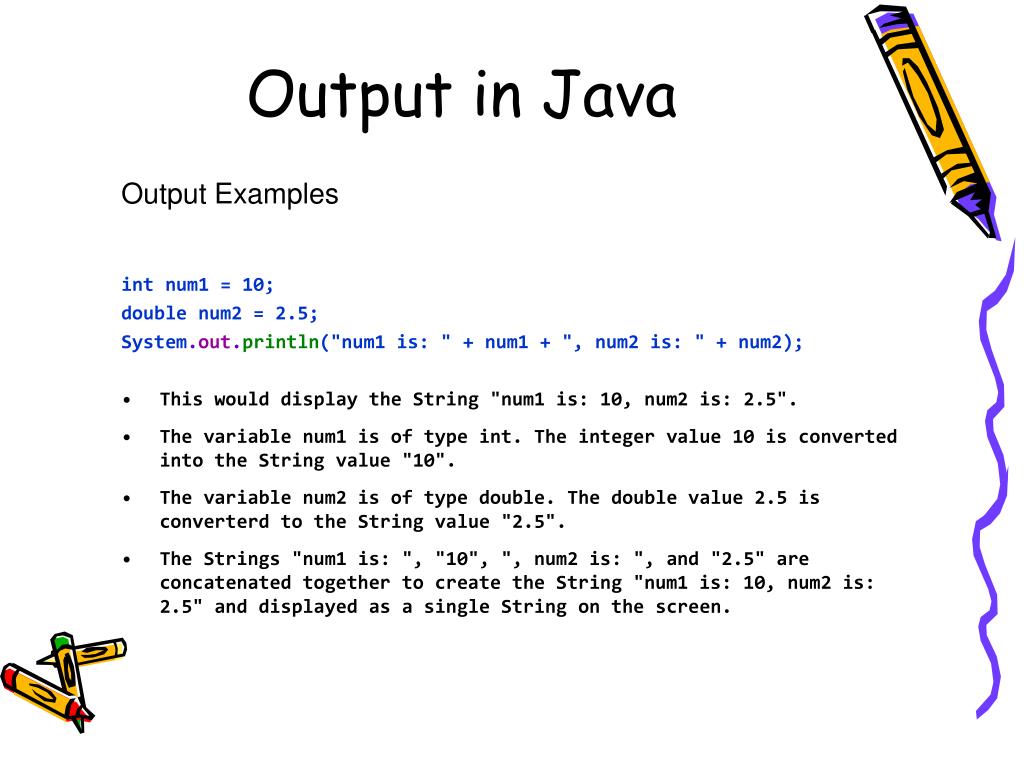 Output in Java

Output Examples

int num1 = 10;
double num2 = 2.5;
System.out.println("num1 is: " + num1 + ", num2 is: " + num2);

• This would display the String "num1 is: 10, num2 is: 2.5".

• The variable num1 is of type int. The integer value 10 is converted into the String value "10".

• The variable num2 is of type double. The double value 2.5 is converterd to the String value "2.5".

• The Strings "num1 is: ", "10", ", num2 is: ", and "2.5" are concatenated together to create the String "num1 is: 10, num2 is: 2.5" and displayed as a single String on the screen.